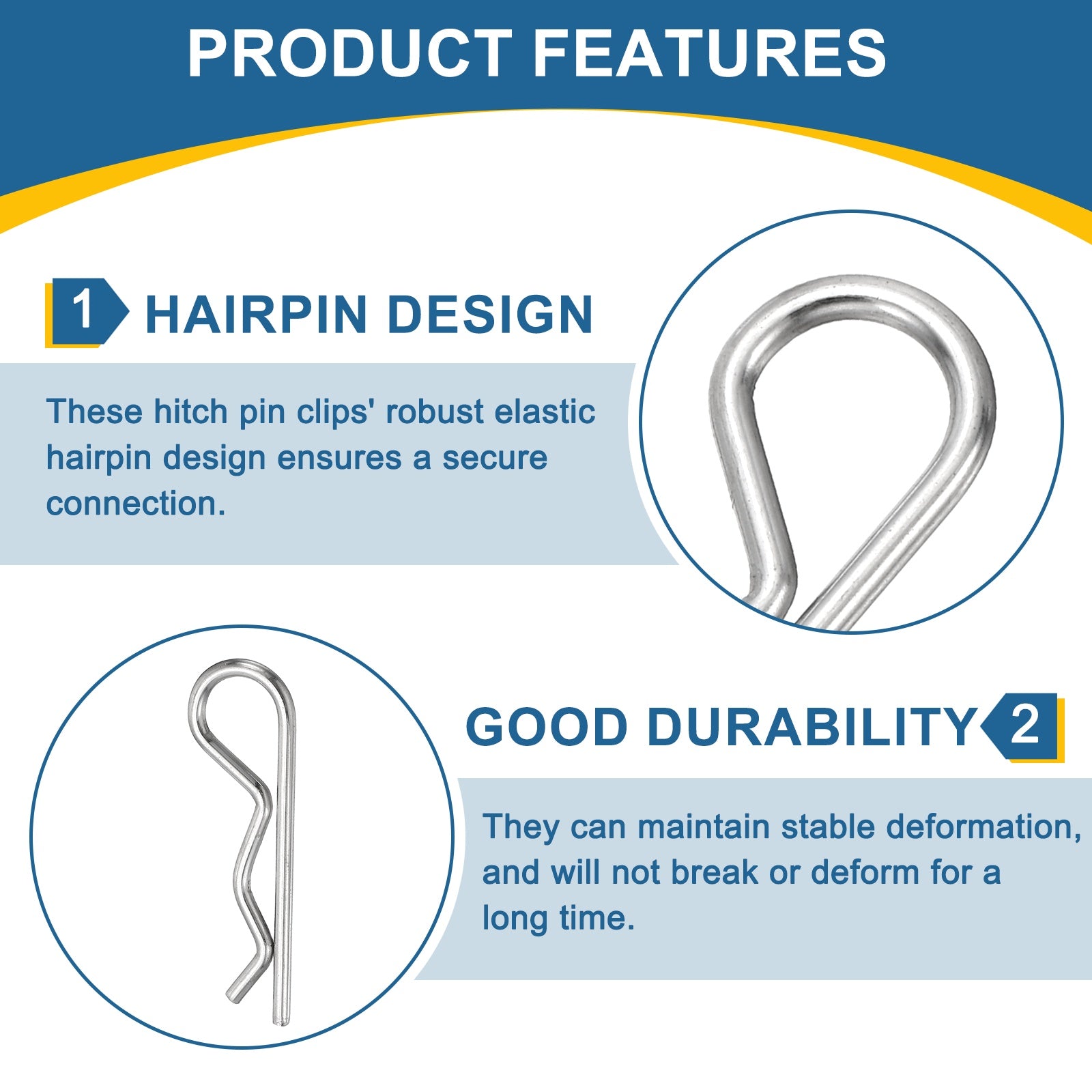 PRODUCT FEATURES

1 HAIRPIN DESIGN

These hitch pin clips' robust elastic hairpin design ensures a secure connection.

GOOD DURABILITY 2

They can maintain stable deformation, and will not break or deform for a long time.